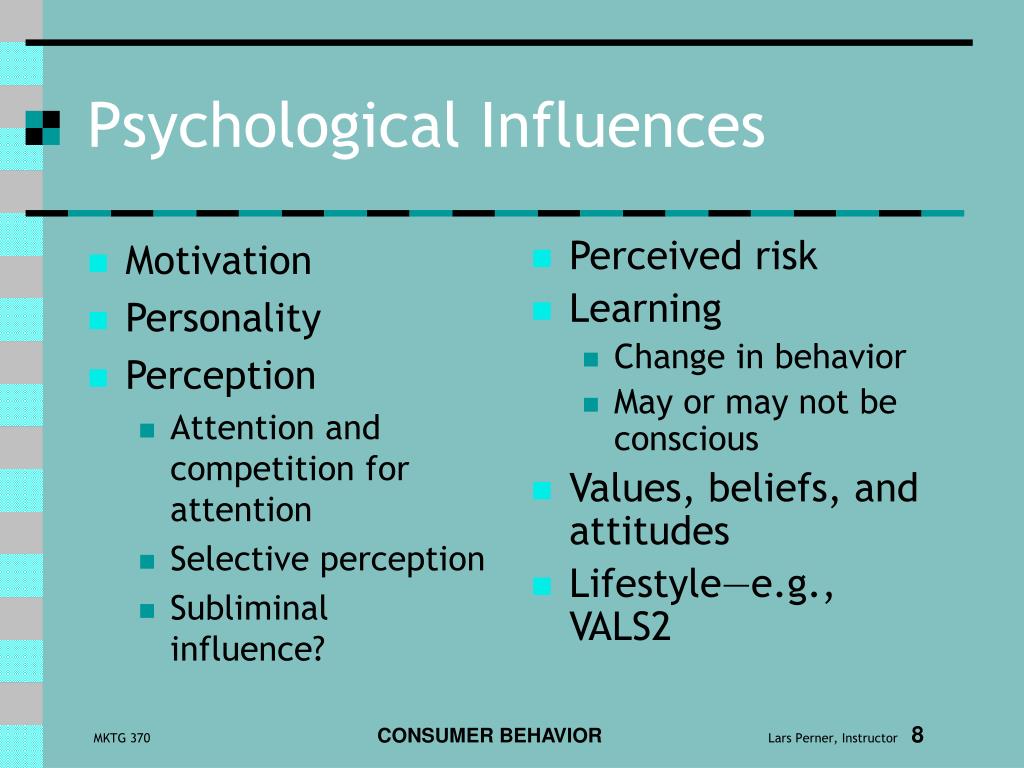 Psychological Influences

Motivation
Personality
Perception
Attention and competition for attention
Selective perception
Subliminal influence?

Perceived risk
Learning
Change in behavior
May or may not be conscious
Values, beliefs, and attitudes
Lifestyle—e.g., VALS2

MKTG 370

CONSUMER BEHAVIOR

Lars Perner, Instructor 8